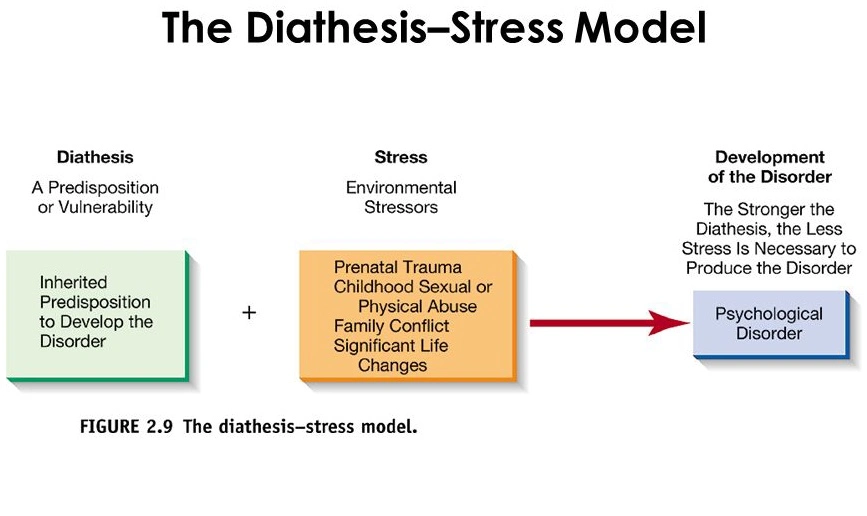 The Diathesis–Stress Model

Diathesis

A Predisposition or Vulnerability

Inherited Predisposition to Develop the Disorder

+

Stress

Environmental Stressors

Prenatal Trauma
Childhood Sexual or Physical Abuse
Family Conflict
Significant Life Changes

Development of the Disorder

The Stronger the Diathesis, the Less Stress Is Necessary to Produce the Disorder

Psychological Disorder

FIGURE 2.9 The diathesis–stress model.